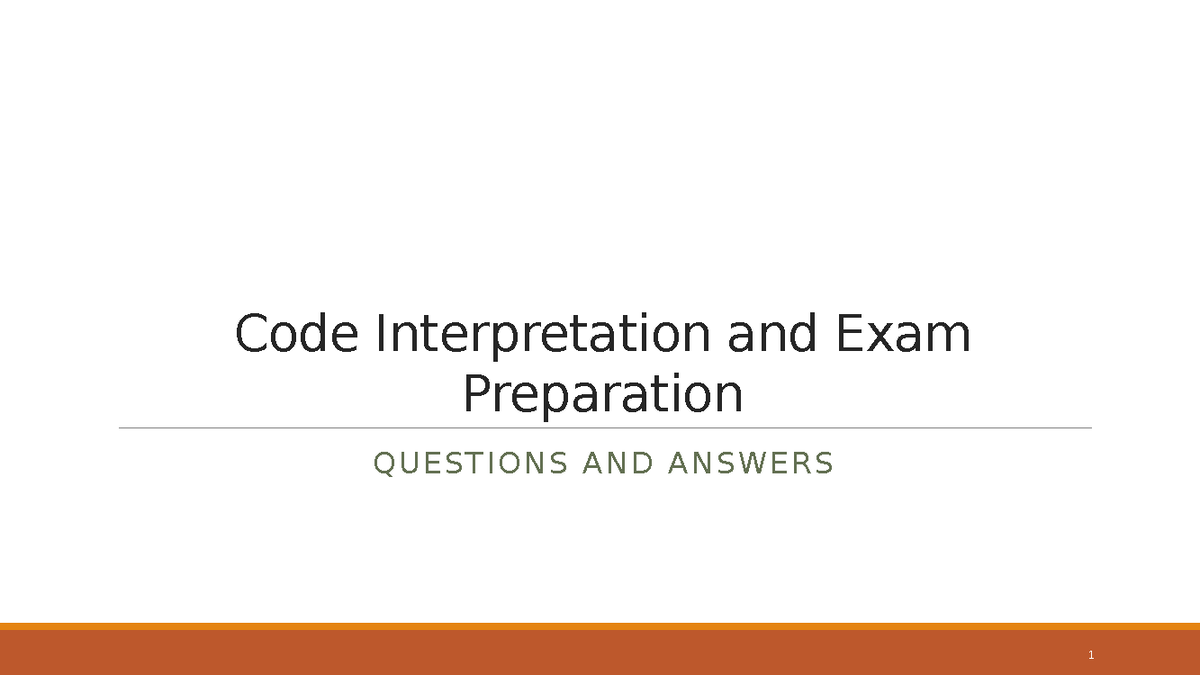 Code Interpretation and Exam Preparation

QUESTIONS AND ANSWERS

1